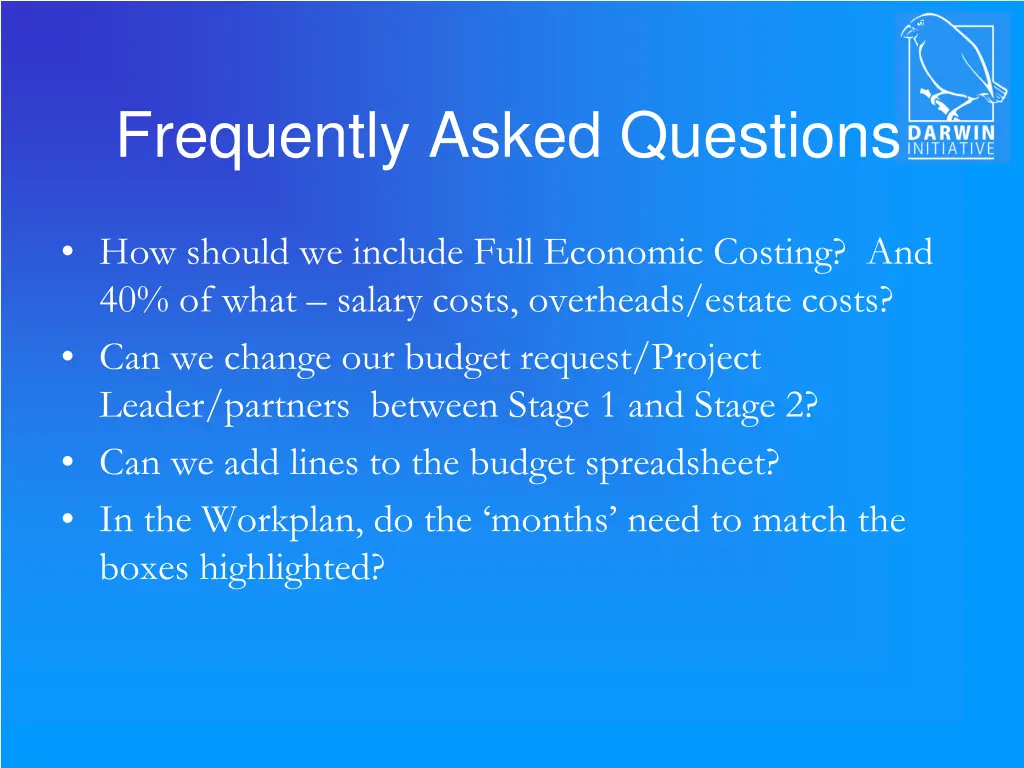 Frequently Asked Questions

DARWIN INITIATIVE

• How should we include Full Economic Costing? And 40% of what – salary costs, overheads/estate costs?
• Can we change our budget request/Project Leader/partners between Stage 1 and Stage 2?
• Can we add lines to the budget spreadsheet?
• In the Workplan, do the ‘months’ need to match the boxes highlighted?